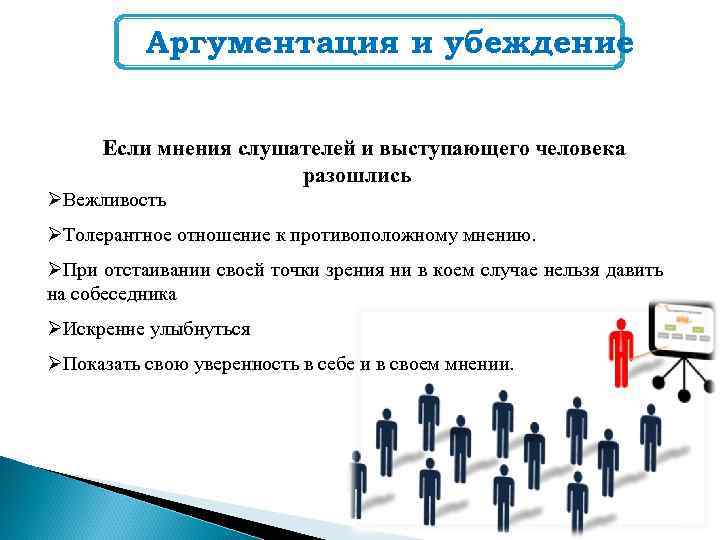 Аргументация и убеждение

Если мнения слушателей и выступающего человека разошлись

➢Вежливость

➢Толерантное отношение к противоположному мнению.

➢При отстаивании своей точки зрения ни в коем случае нельзя давить на собеседника

➢Искренне улыбнуться

➢Показать свою уверенность в себе и в своем мнении.